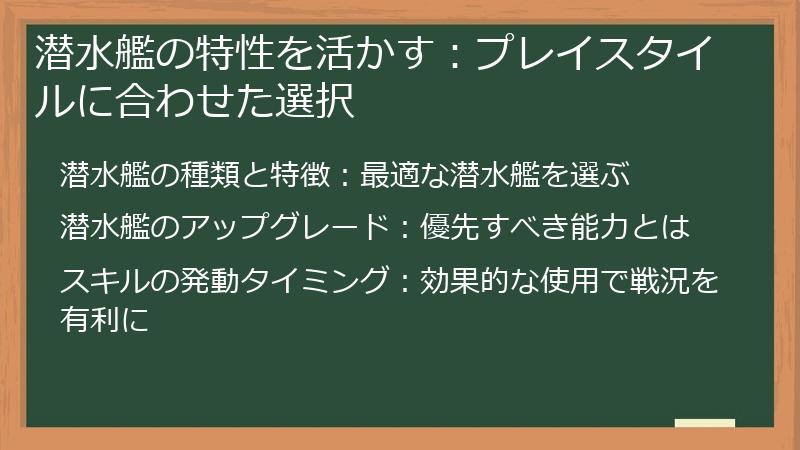 潜水艦の特性を活かす：プレイスタイルに合わせた選択

潜水艦の種類と特徴：最適な潜水艦を選ぶ

潜水艦のアップグレード：優先すべき能力とは

スキルの発動タイミング：効果的な使用で戦況を有利に